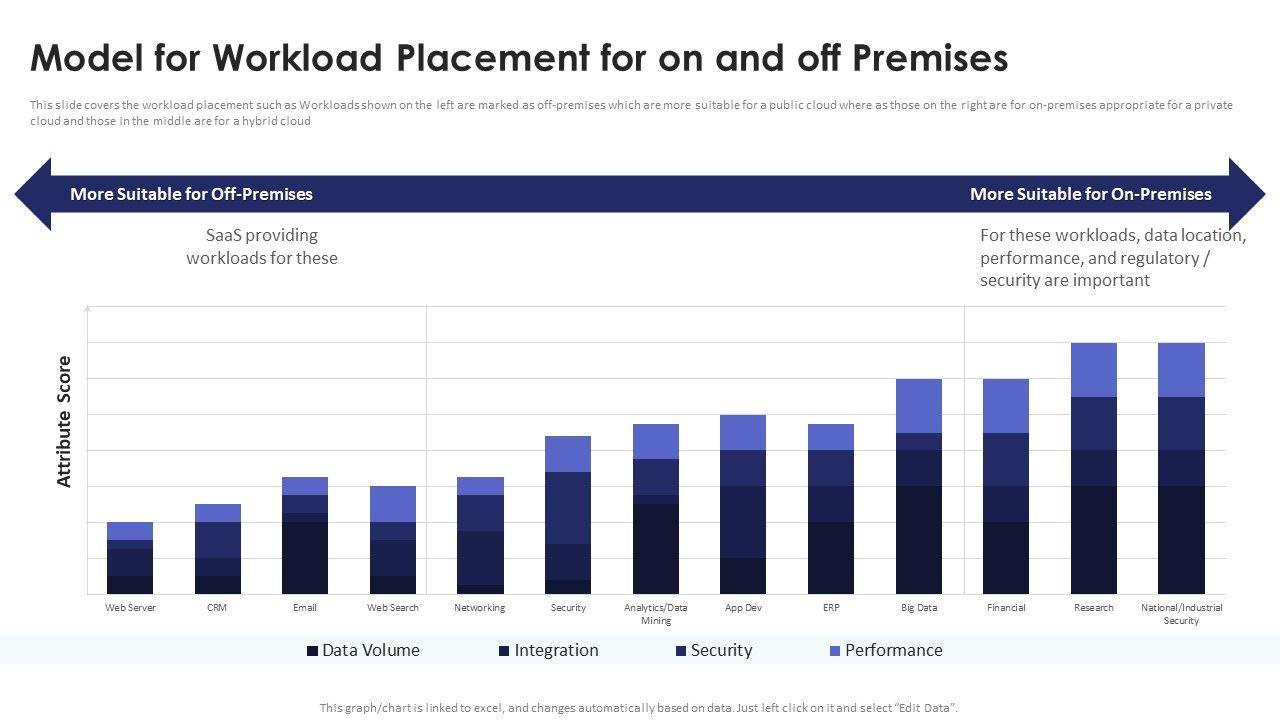 Model for Workload Placement for on and off Premises

This slide covers the workload placement such as Workloads shown on the left are marked as off-premises which are more suitable for a public cloud where as those on the right are for on-premises appropriate for a private cloud and those in the middle are for a hybrid cloud

More Suitable for Off-Premises

More Suitable for On-Premises

SaaS providing workloads for these

For these workloads, data location, performance, and regulatory / security are important

Attribute Score

Web Server
CRM
Email
Web Search
Networking
Security
Analytics/Data Mining
App Dev
ERP
Big Data
Financial
Research
National/Industrial Security

Data Volume
Integration
Security
Performance

This graph/chart is linked to excel, and changes automatically based on data. Just left click on it and select "Edit Data".